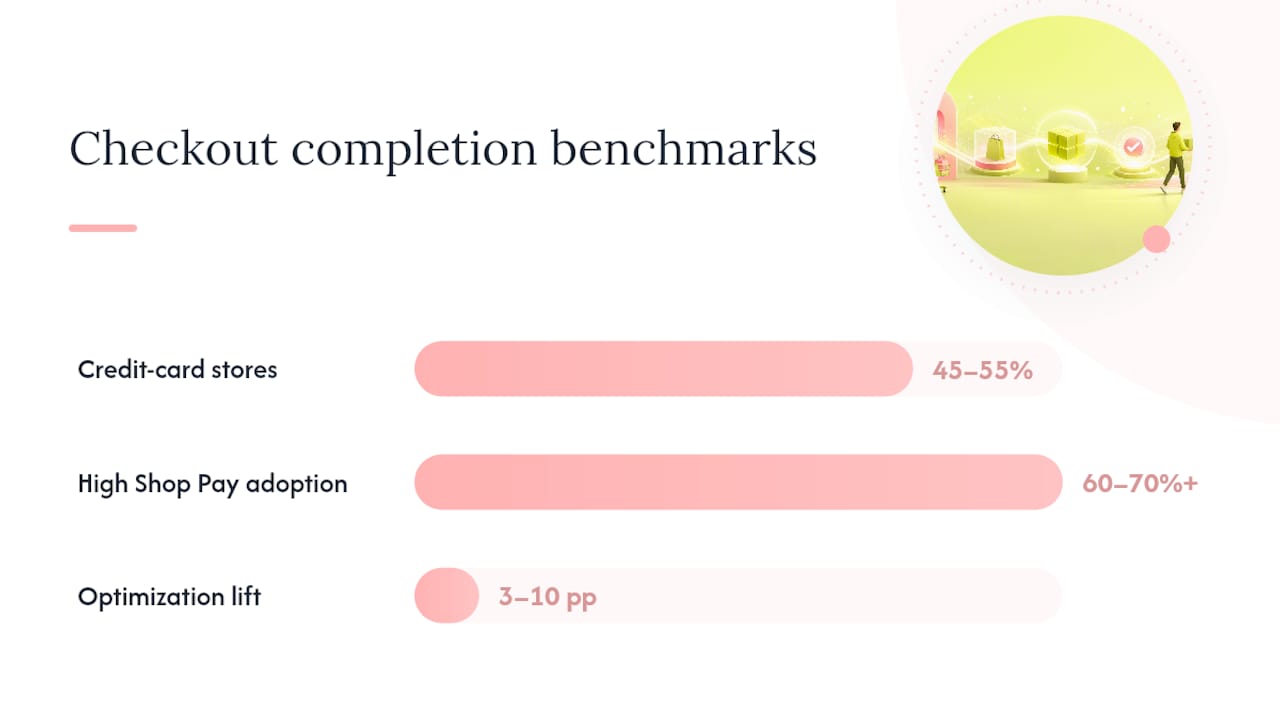 Checkout completion benchmarks

Credit-card stores 45–55%

High Shop Pay adoption 60–70%+

Optimization lift 3–10 pp